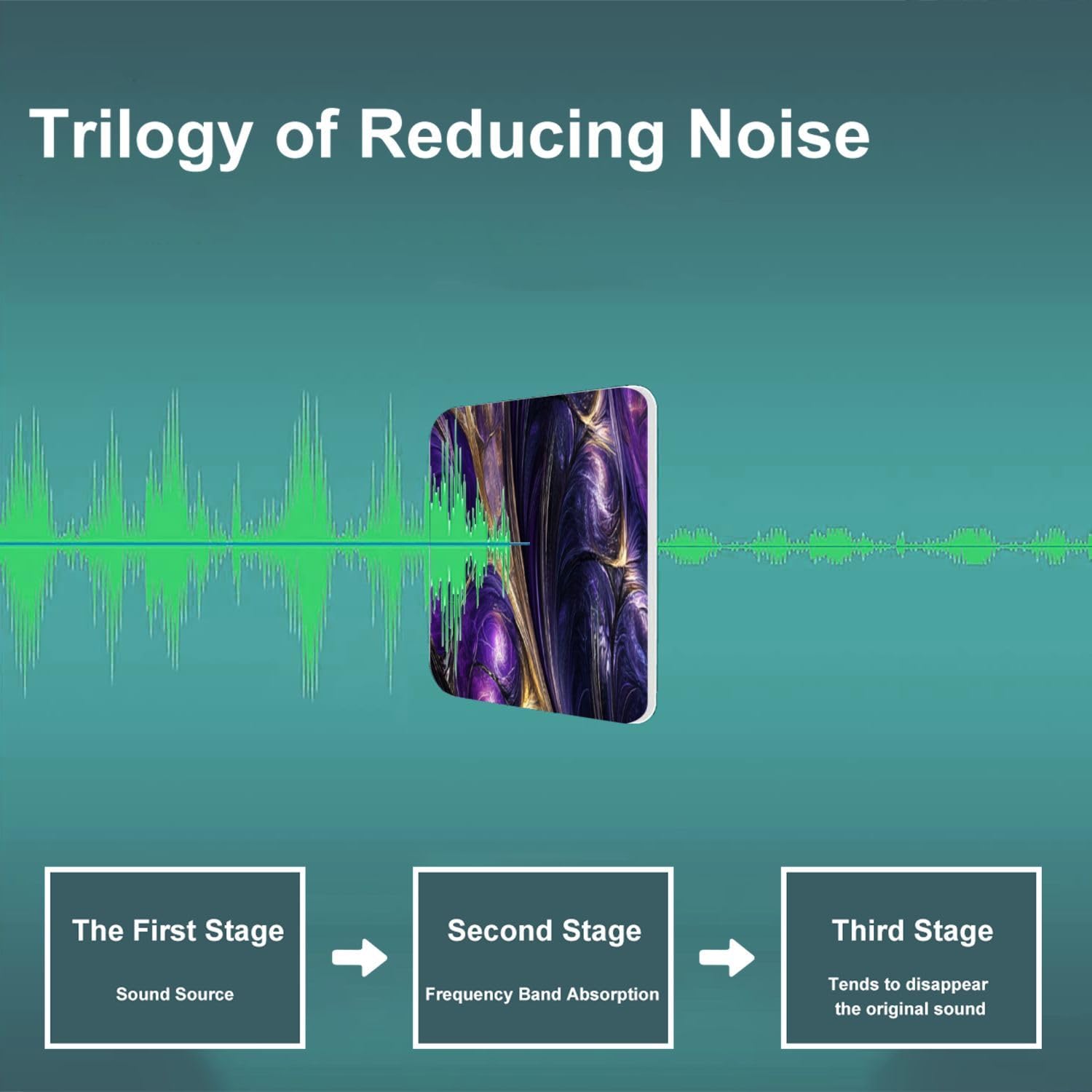 Trilogy of Reducing Noise

The First Stage

Sound Source

Second Stage

Frequency Band Absorption

Third Stage

Tends to disappear the original sound